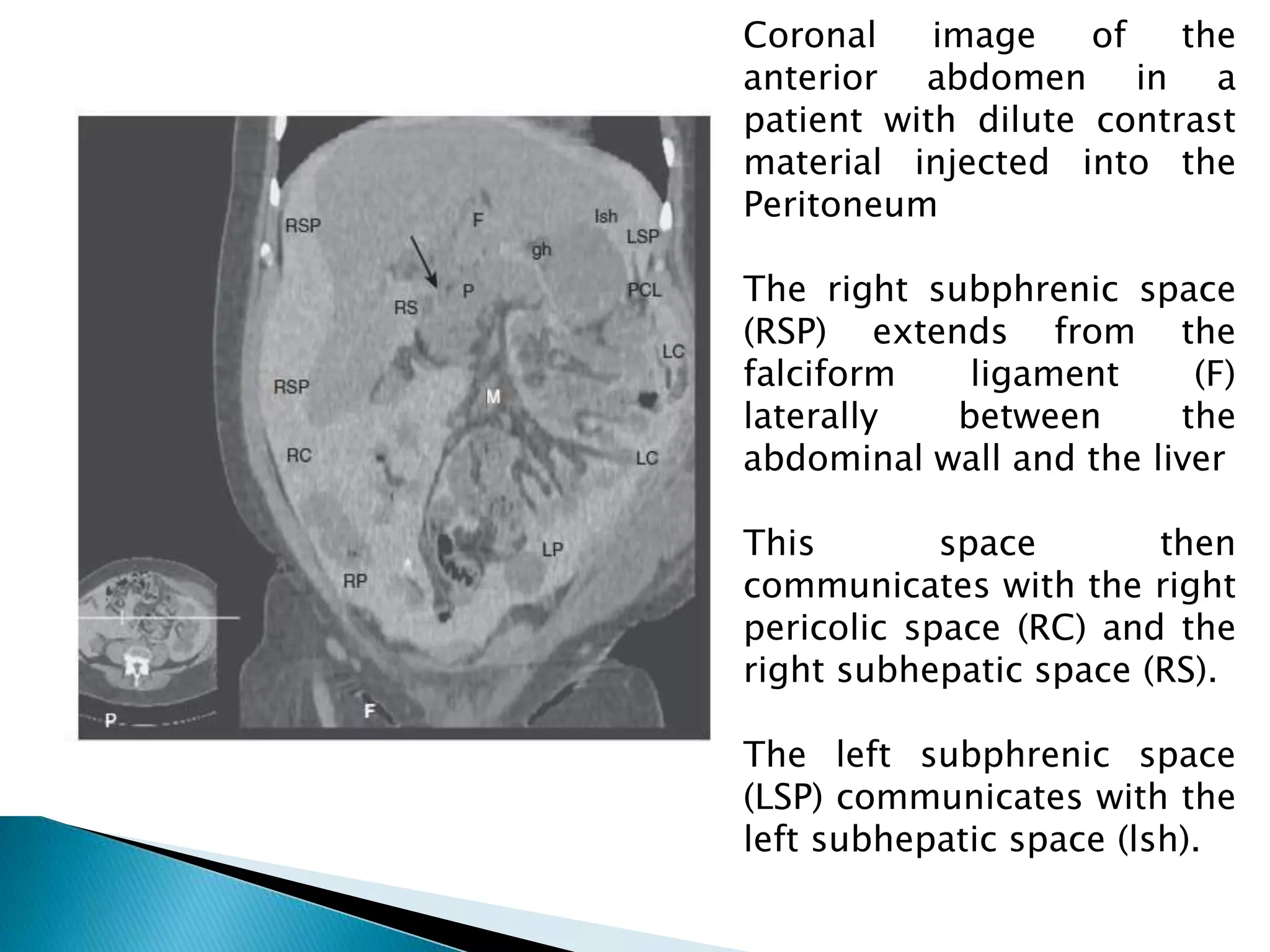 RSP
F
lsh
LSP
gh
P
PCL
RS
LC
RSP
M
RC
LC
LP
RP
P
F

Coronal image of the anterior abdomen in a patient with dilute contrast material injected into the Peritoneum

The right subphrenic space (RSP) extends from the falciform ligament (F) laterally between the abdominal wall and the liver

This space then communicates with the right pericolic space (RC) and the right subhepatic space (RS).

The left subphrenic space (LSP) communicates with the left subhepatic space (lsh).